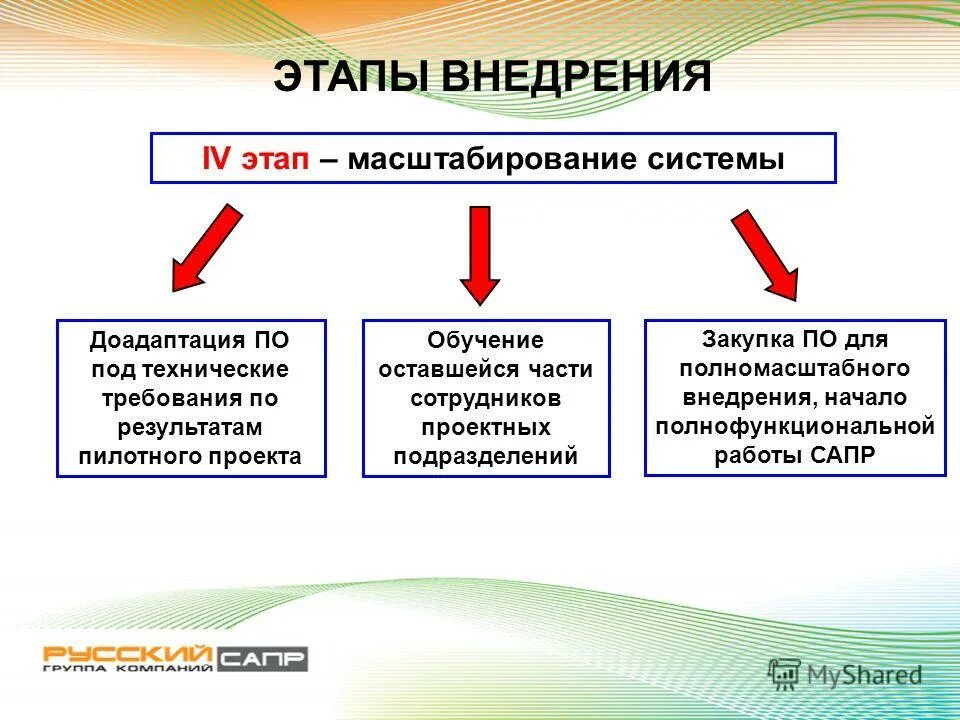 ЭТАПЫ ВНЕДРЕНИЯ

IV этап – масштабирование системы

Доадаптация ПО под технические требования по результатам пилотного проекта

Обучение оставшейся части сотрудников проектных подразделений

Закупка ПО для полномасштабного внедрения, начало полнофункциональной работы САПР

РУССКИЙ САПР
ГРУППА КОМПАНИЙ

MyShared